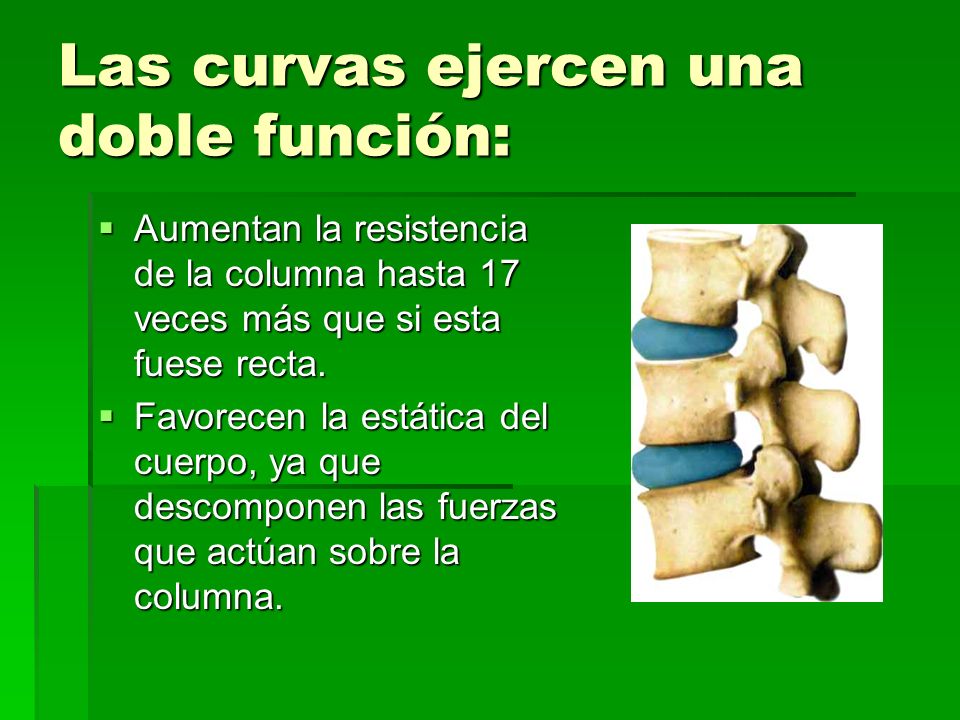 Las curvas ejercen una doble función:

▪ Aumentan la resistencia de la columna hasta 17 veces más que si esta fuese recta.
▪ Favorecen la estática del cuerpo, ya que descomponen las fuerzas que actúan sobre la columna.